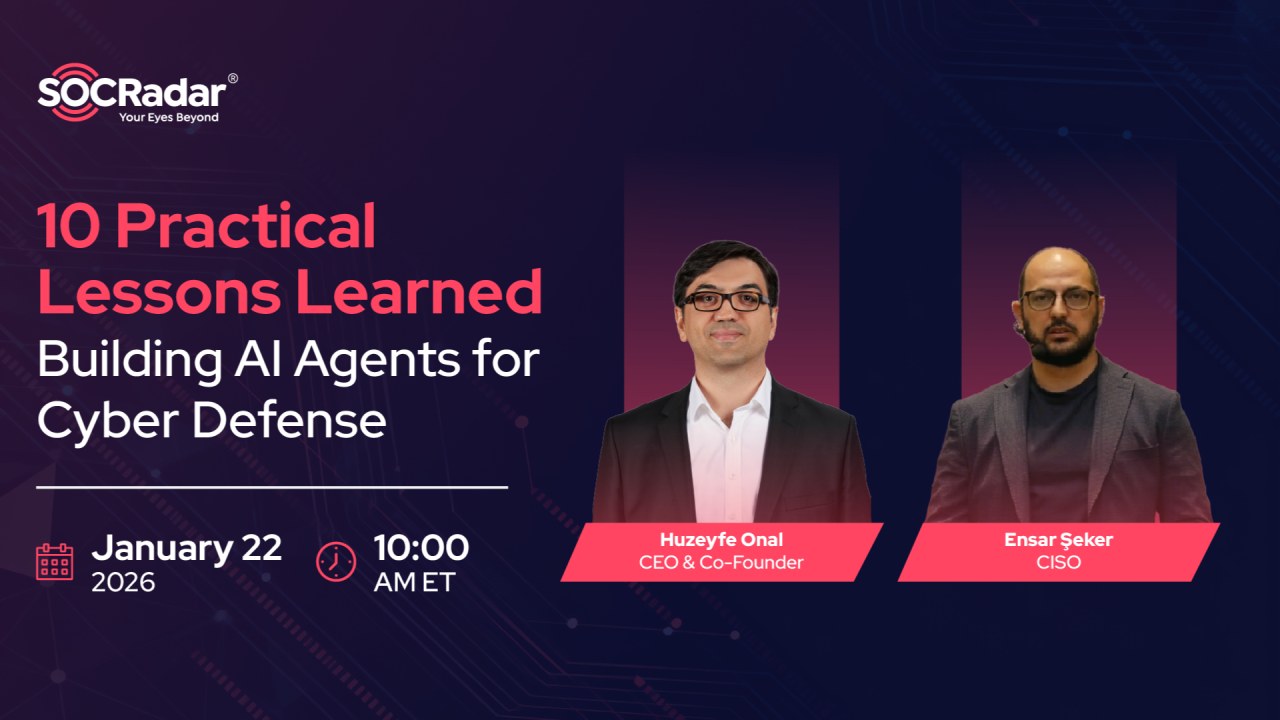 SOCRadar®
Your Eyes Beyond

10 Practical Lessons Learned Building AI Agents for Cyber Defense

January 22
2026

10:00
AM ET

Huzeyfe Onal
CEO & Co-Founder

Ensar Şeker
CISO